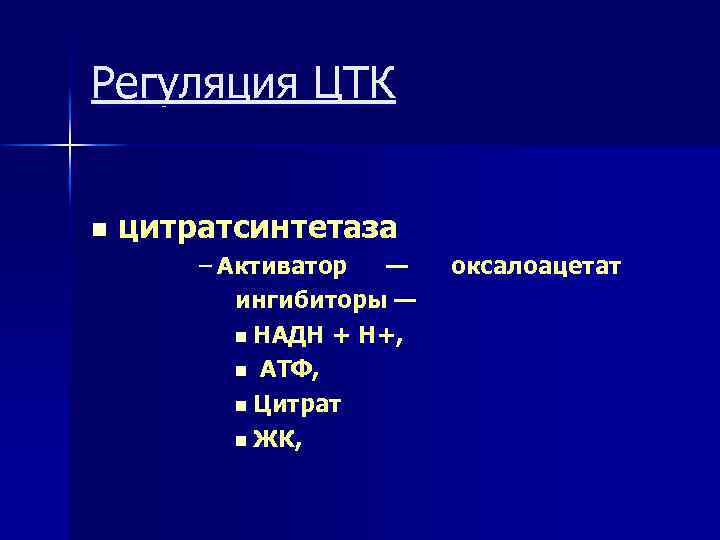 Регуляция ЦТК

■ цитратсинтетаза

– Активатор — оксалоацетат

ингибиторы —

■ НАДН + Н+,

■ АТФ,

■ Цитрат

■ ЖК,